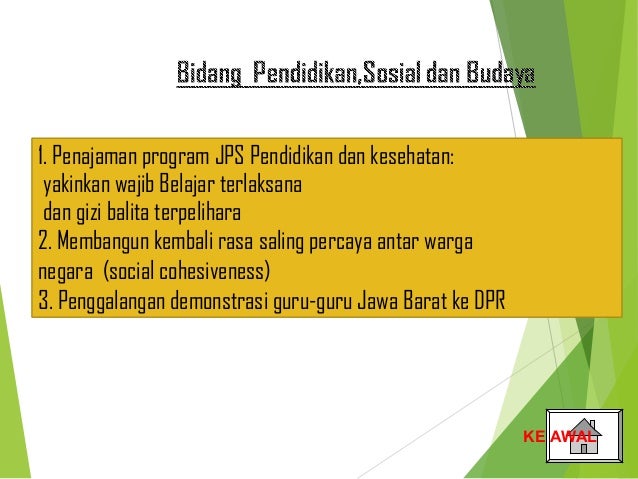 Bidang Pendidikan,Sosial dan Budaya

1. Penajaman program JPS Pendidikan dan kesehatan: yakinkan wajib Belajar terlaksana dan gizi balita terpelihara
2. Membangun kembali rasa saling percaya antar warga negara (social cohesiveness)
3. Penggalangan demonstrasi guru-guru Jawa Barat ke DPR

KE AWAL